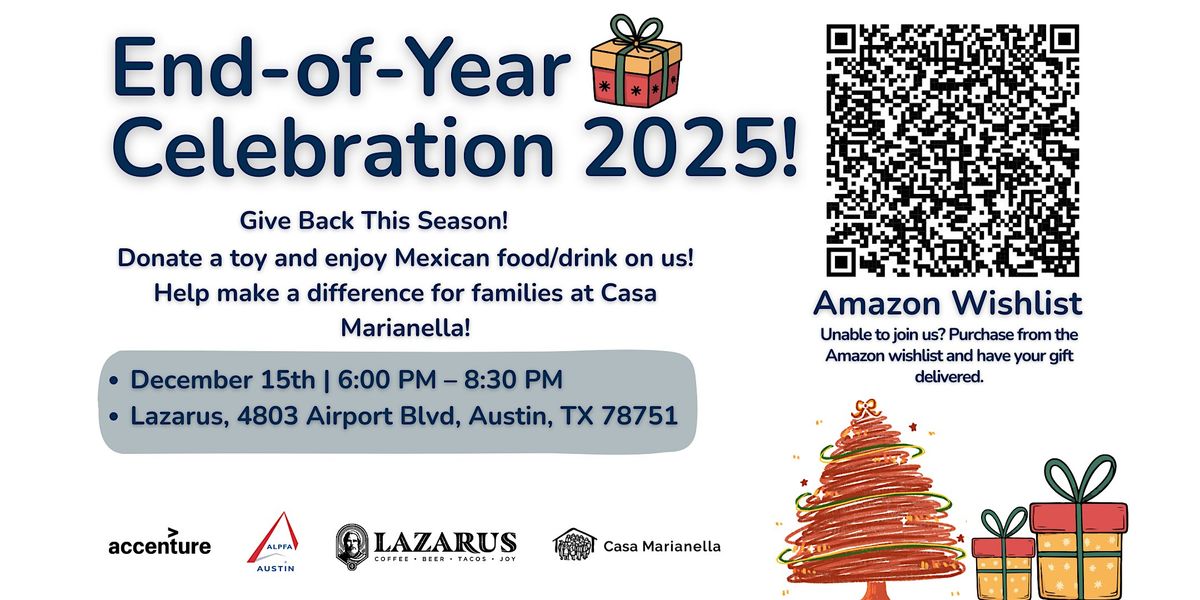 End-of-Year Celebration 2025!

Give Back This Season!
Donate a toy and enjoy Mexican food/drink on us!
Help make a difference for families at Casa Marianella!

• December 15th | 6:00 PM – 8:30 PM
• Lazarus, 4803 Airport Blvd, Austin, TX 78751

Amazon Wishlist
Unable to join us? Purchase from the Amazon wishlist and have your gift delivered.

accenture

ALPFA AUSTIN

LAZARUS
COFFEE • BEER • TACOS • JOY

Casa Marianella